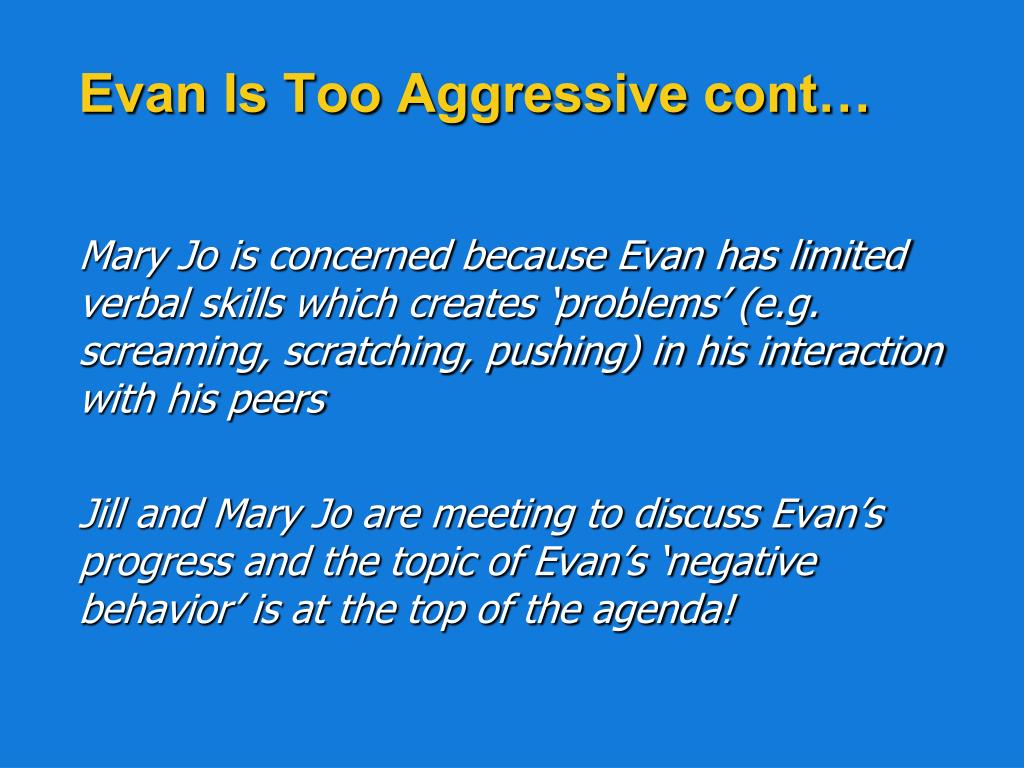 Evan Is Too Aggressive cont…

Mary Jo is concerned because Evan has limited verbal skills which creates ‘problems’ (e.g. screaming, scratching, pushing) in his interaction with his peers

Jill and Mary Jo are meeting to discuss Evan’s progress and the topic of Evan’s ‘negative behavior’ is at the top of the agenda!